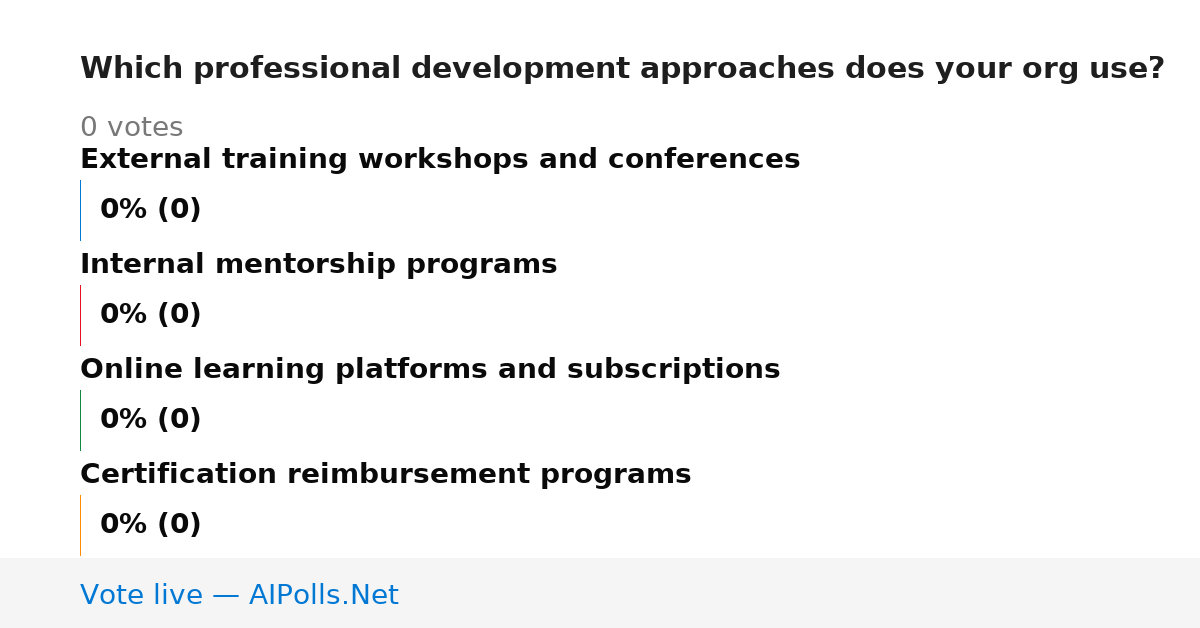 Which professional development approaches does your org use?

0 votes

External training workshops and conferences

0% (0)

Internal mentorship programs

0% (0)

Online learning platforms and subscriptions

0% (0)

Certification reimbursement programs

0% (0)

Vote live — AIPolls.Net